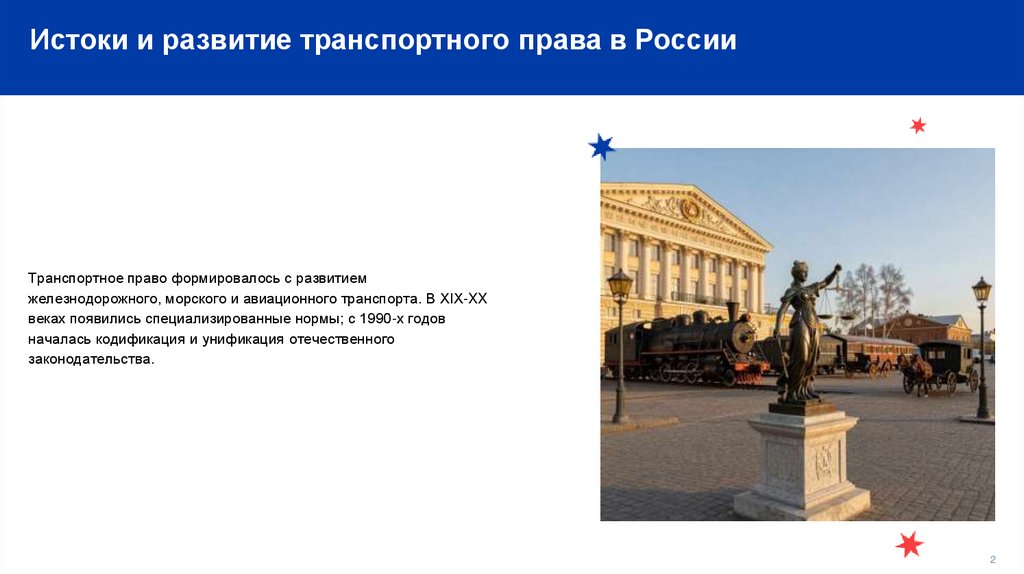 Истоки и развитие транспортного права в России

Транспортное право формировалось с развитием железнодорожного, морского и авиационного транспорта. В XIX-XX веках появились специализированные нормы; с 1990-х годов началась кодификация и унификация отечественного законодательства.

2